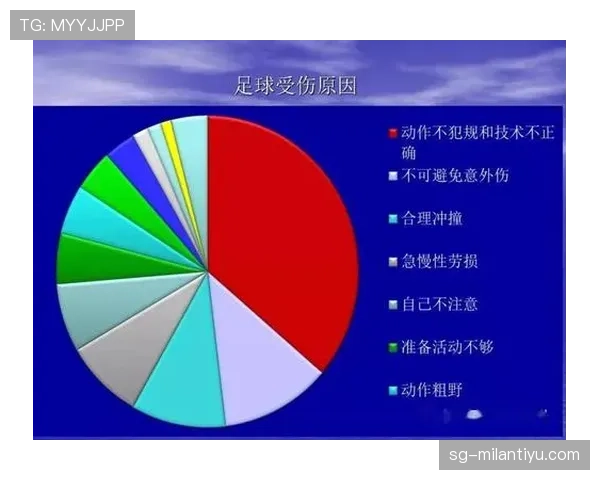 TG: MYYJJPP

足球受伤原因

动作不犯规和技术不正确

不可避免意外伤

合理冲撞

急慢性劳损

自己不注意

准备活动不够

动作粗野

sg-milantiyu.com